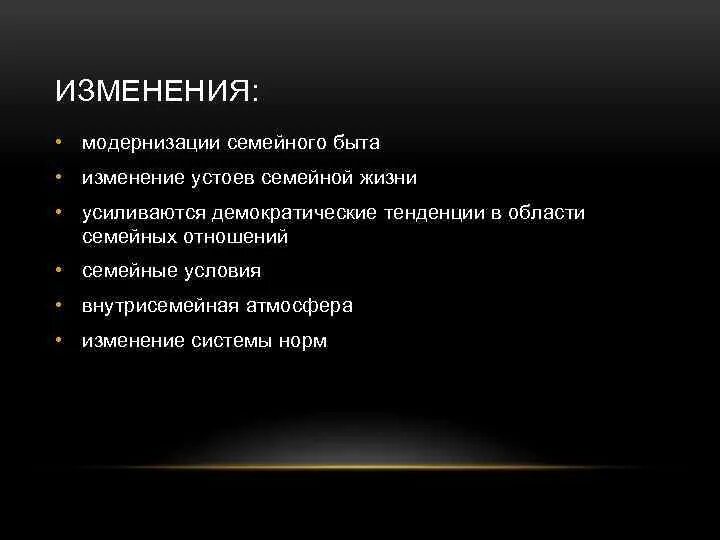 ИЗМЕНЕНИЯ:

• модернизации семейного быта
• изменение устоев семейной жизни
• усиливаются демократические тенденции в области семейных отношений
• семейные условия
• внутрисемейная атмосфера
• изменение системы норм